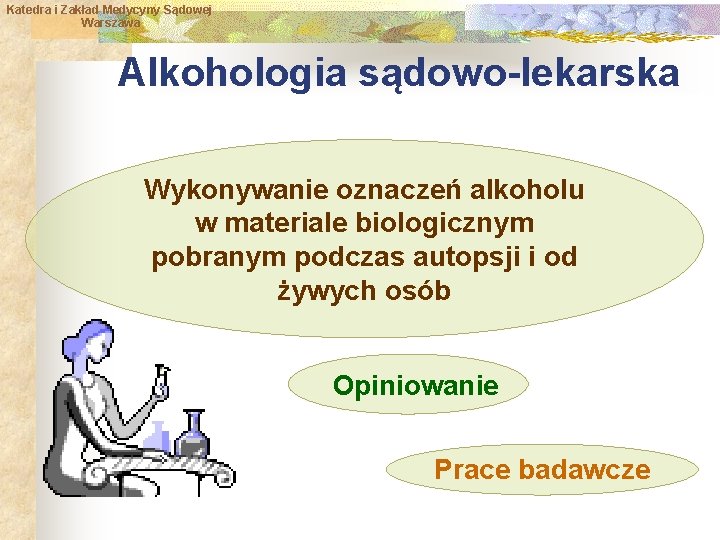 Katedra i Zakład Medycyny Sądowej
Warszawa

Alkohologia sądowo-lekarska

Wykonywanie oznaczeń alkoholu w materiale biologicznym pobranym podczas autopsji i od żywych osób

Opiniowanie

Prace badawcze